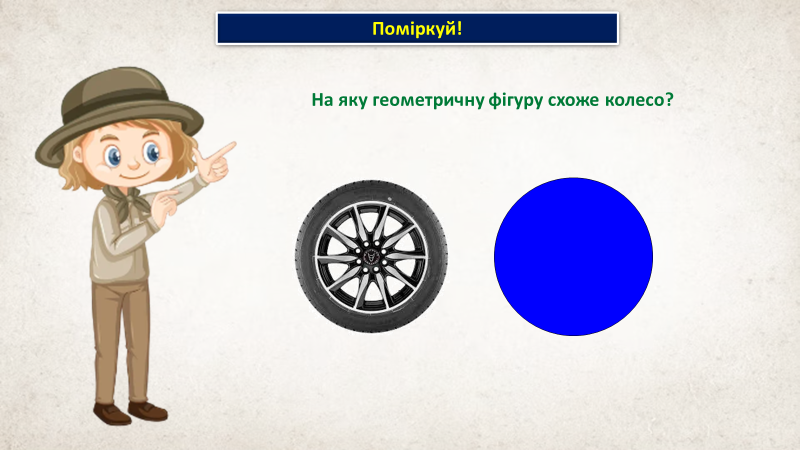 Поміркуй!

На яку геометричну фігуру схоже колесо?